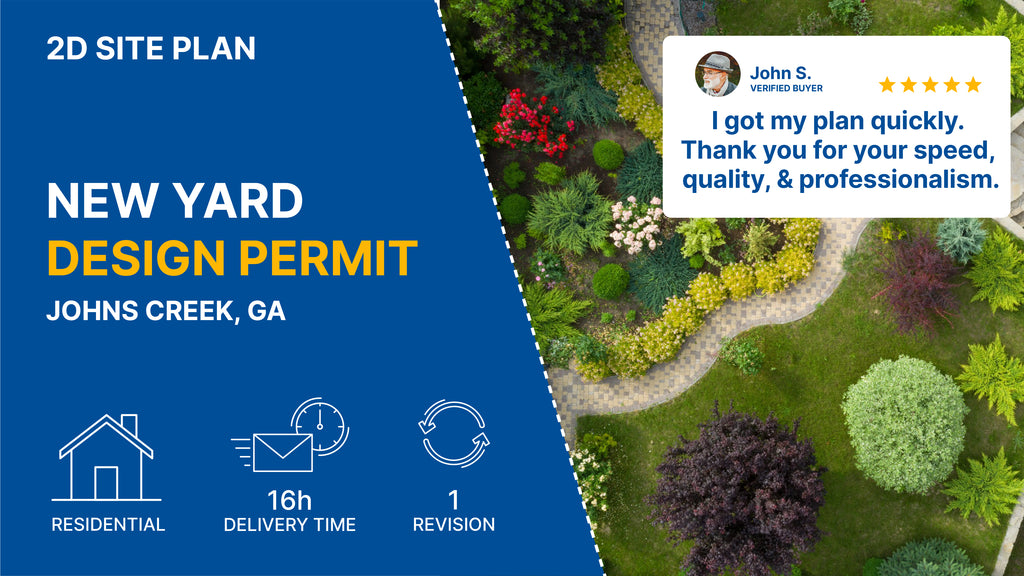 2D SITE PLAN

NEW YARD
DESIGN PERMIT

JOHNS CREEK, GA

RESIDENTIAL

16h
DELIVERY TIME

1
REVISION

John S.
VERIFIED BUYER

★★★★★

I got my plan quickly. Thank you for your speed, quality, & professionalism.